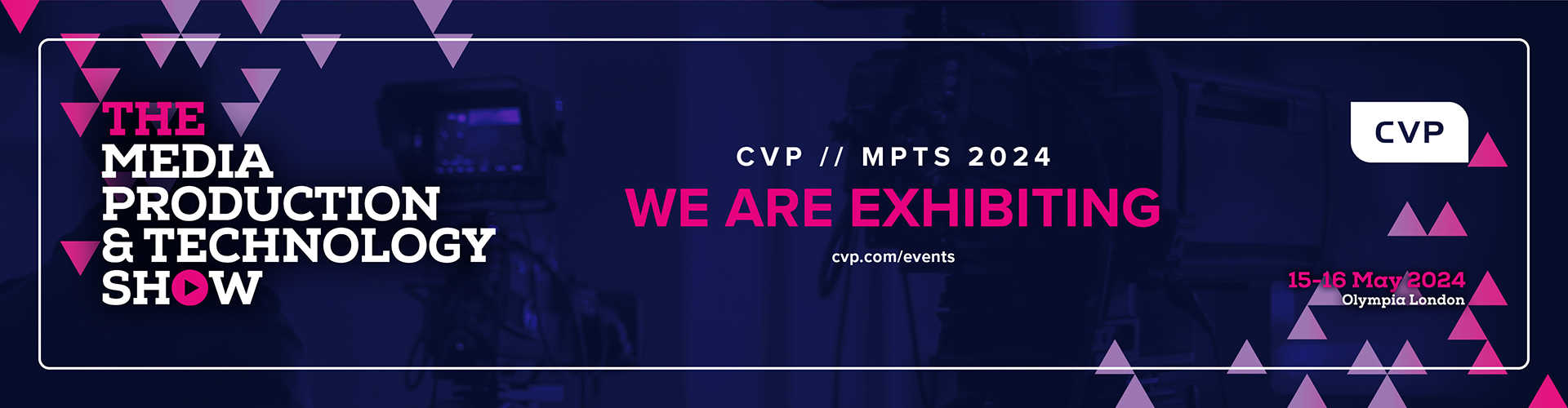 THE
MEDIA
PRODUCTION
& TECHNOLOGY
SHOW

CVP // MPTS 2024
WE ARE EXHIBITING
cvp.com/events

CVP

15-16 May 2024
Olympia London